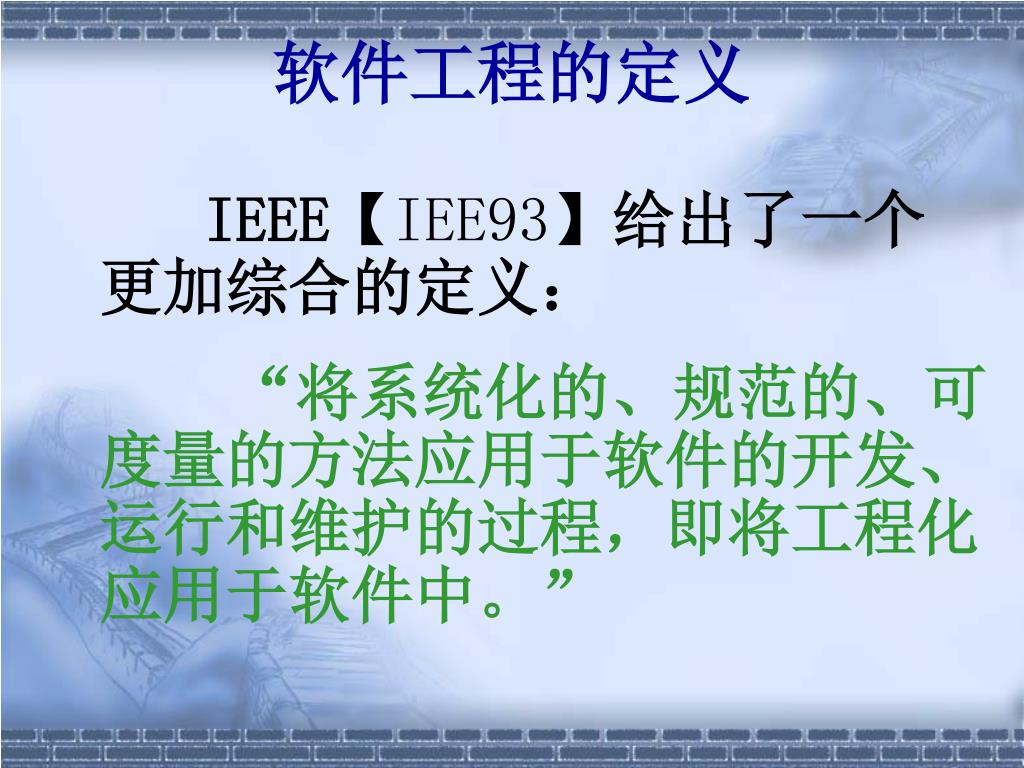 软件工程的定义

IEEE【IEE93】给出了一个更加综合的定义：

“将系统化的、规范的、可度量的方法应用于软件的开发、运行和维护的过程，即将工程化应用于软件中。”